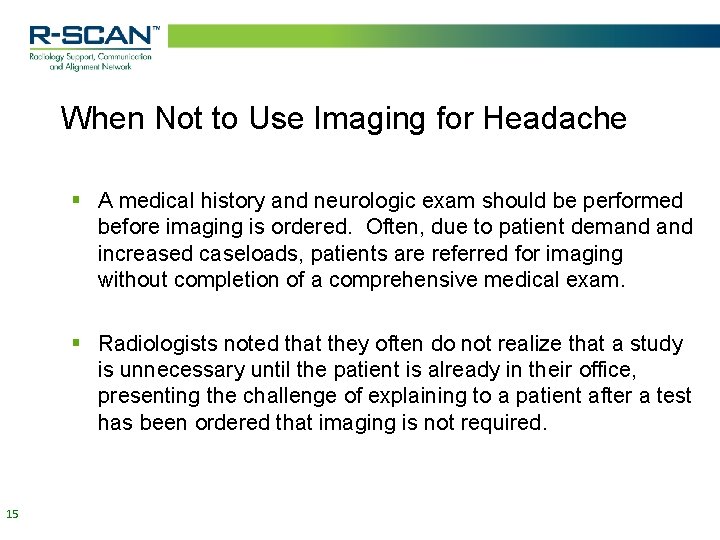 R-SCAN™
Radiology Support, Communication and Alignment Network

When Not to Use Imaging for Headache

▪ A medical history and neurologic exam should be performed before imaging is ordered. Often, due to patient demand and increased caseloads, patients are referred for imaging without completion of a comprehensive medical exam.

▪ Radiologists noted that they often do not realize that a study is unnecessary until the patient is already in their office, presenting the challenge of explaining to a patient after a test has been ordered that imaging is not required.

15